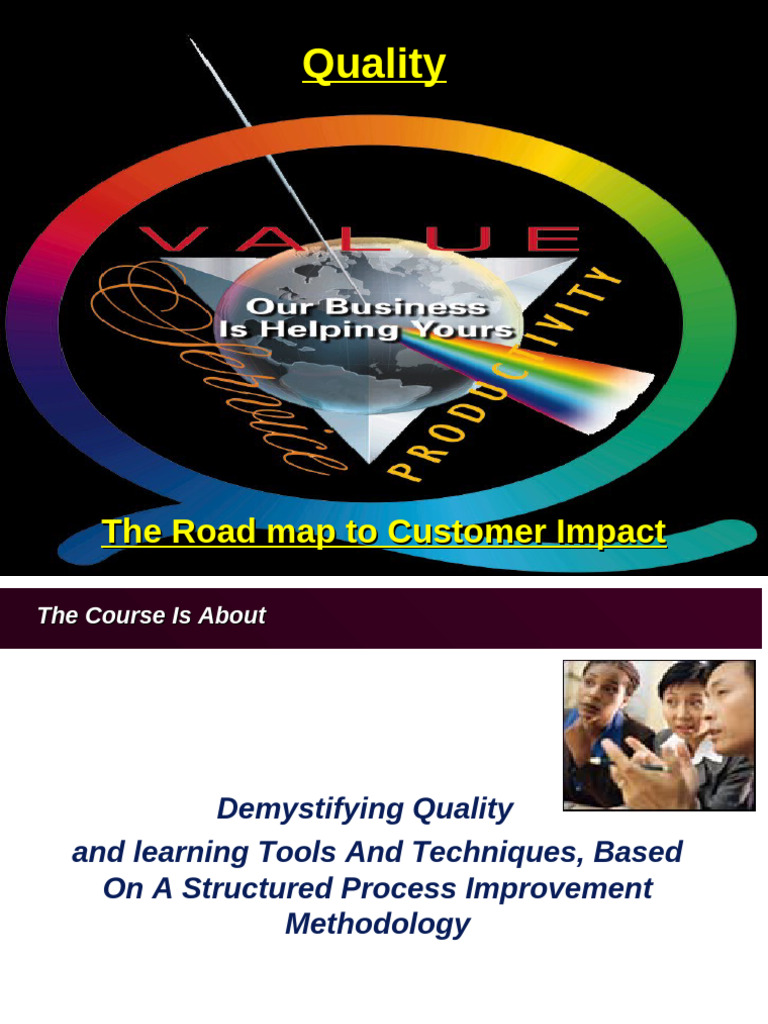 Quality

VALUE

Our Business Is Helping Yours

Service

PRODUCTIVITY

The Road map to Customer Impact

The Course Is About

Demystifying Quality

and learning Tools And Techniques, Based On A Structured Process Improvement Methodology